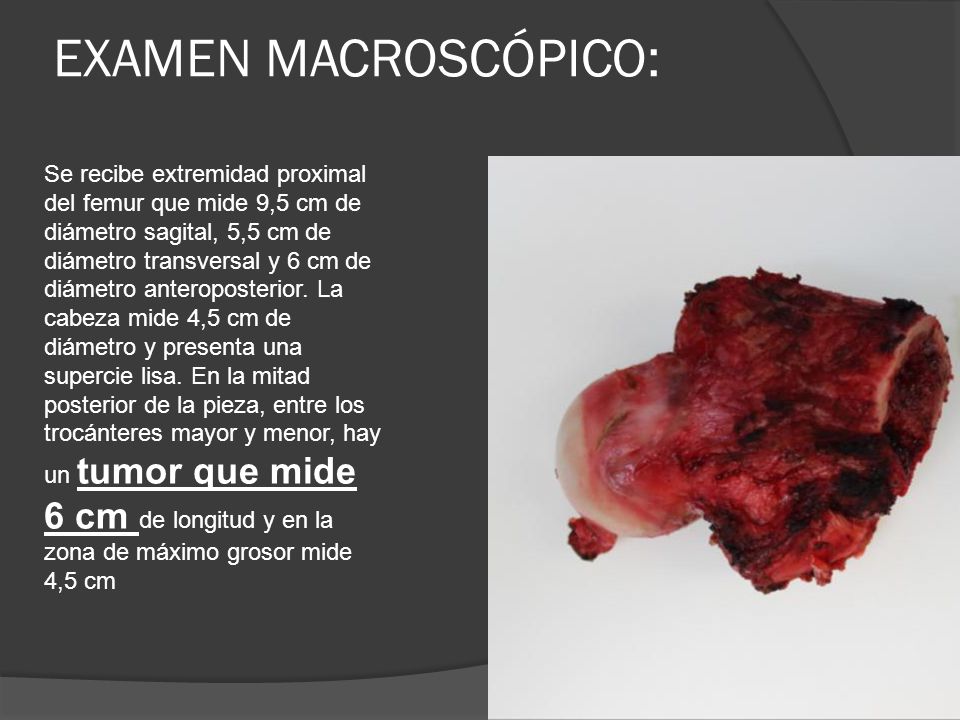 EXAMEN MACROSCÓPICO:

Se recibe extremidad proximal del femur que mide 9,5 cm de diámetro sagital, 5,5 cm de diámetro transversal y 6 cm de diámetro anteroposterior. La cabeza mide 4,5 cm de diámetro y presenta una supercie lisa. En la mitad posterior de la pieza, entre los trocánteres mayor y menor, hay un tumor que mide 6 cm de longitud y en la zona de máximo grosor mide 4,5 cm